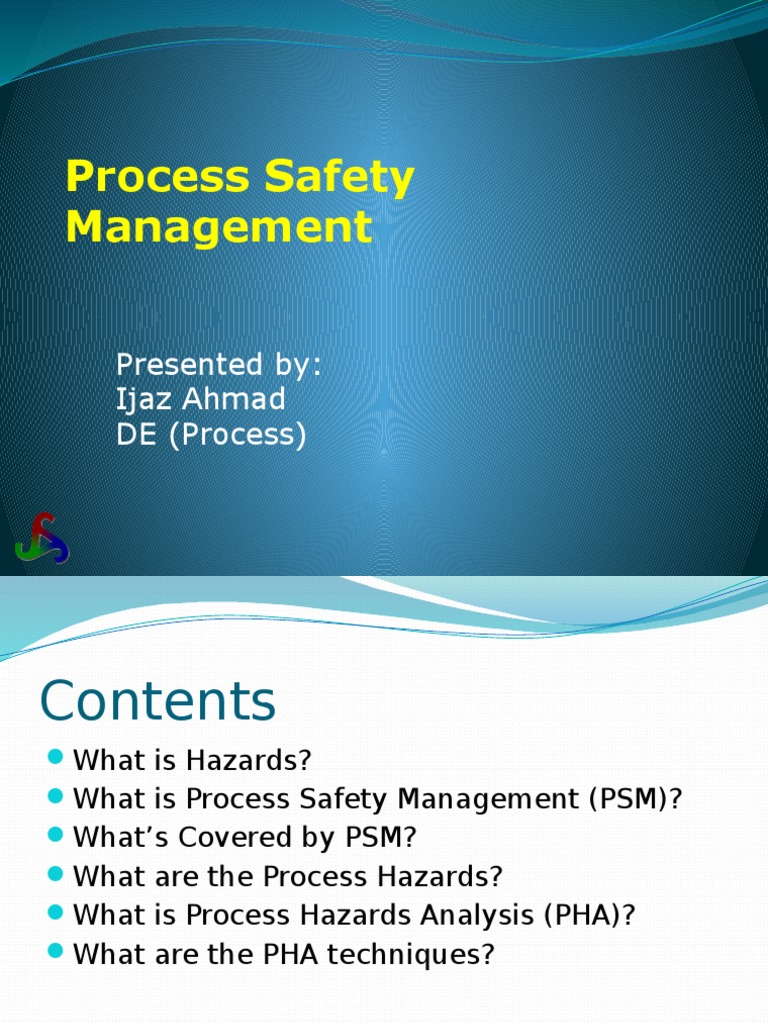 Process Safety Management

Presented by:
Ijaz Ahmad
DE (Process)

Contents

- What is Hazards?
- What is Process Safety Management (PSM)?
- What's Covered by PSM?
- What are the Process Hazards?
- What is Process Hazards Analysis (PHA)?
- What are the PHA techniques?